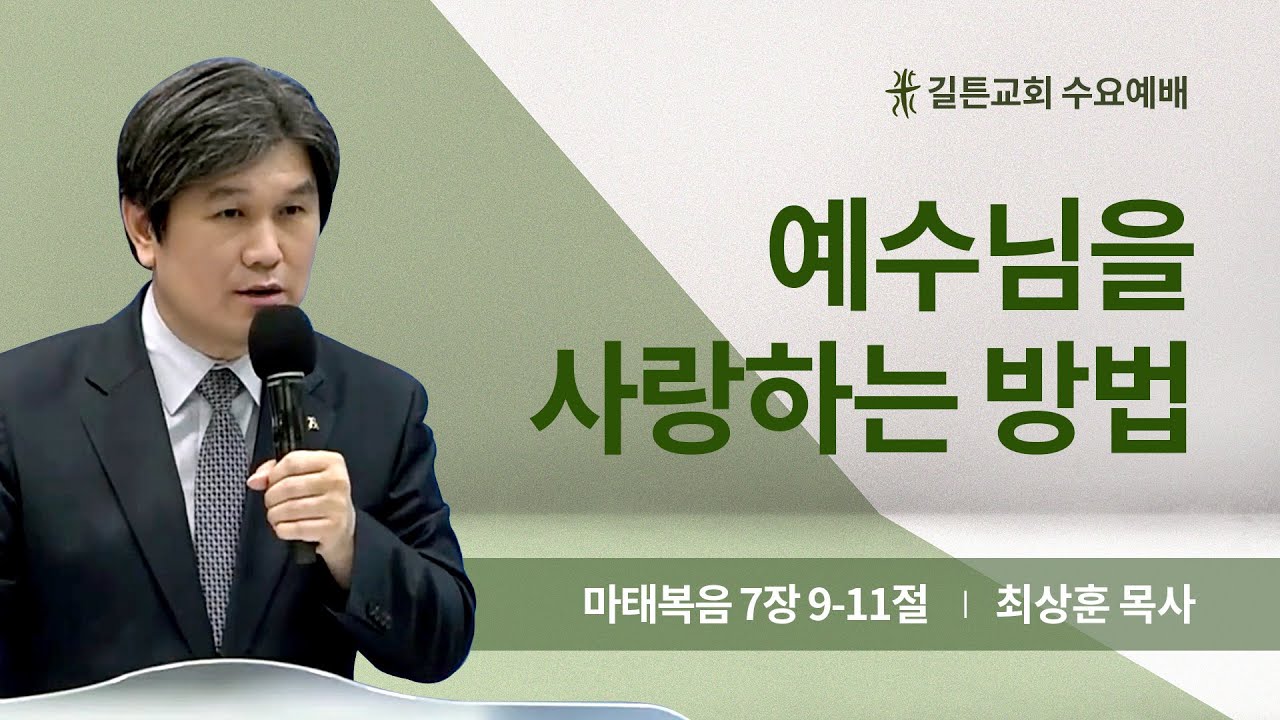 길튼교회 수요예배

예수님을
사랑하는 방법

마태복음 7장 9-11절 | 최상훈 목사